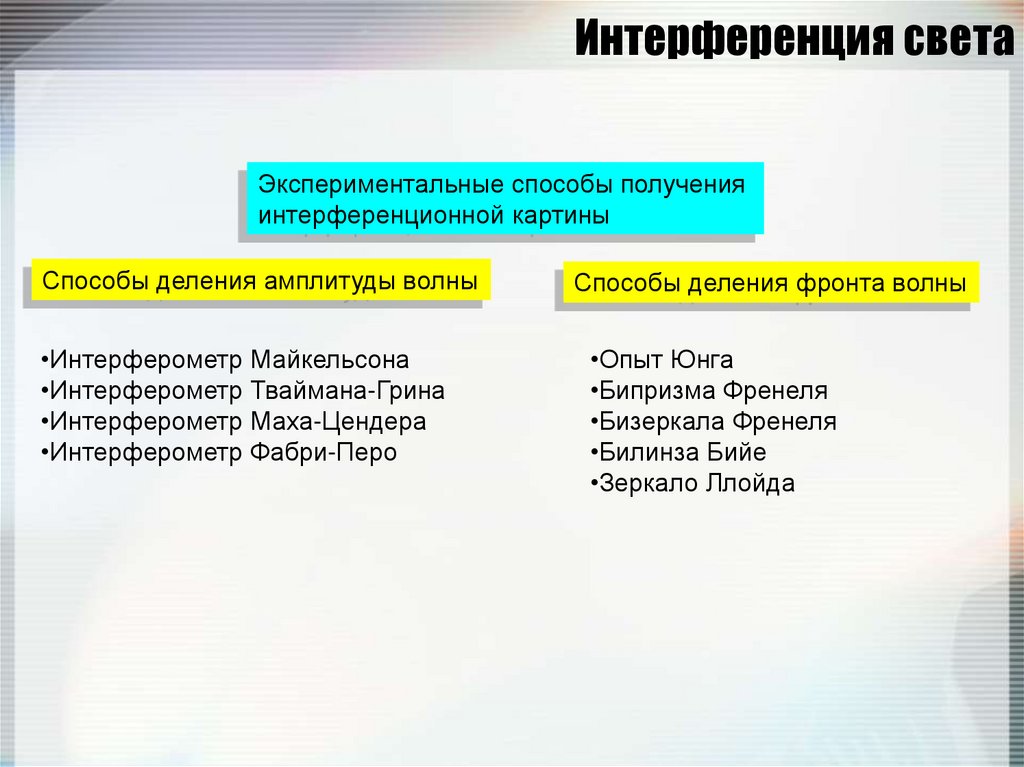 Интерференция света

Экспериментальные способы получения интерференционной картины

Способы деления амплитуды волны

•Интерферометр Майкельсона
•Интерферометр Тваймана-Грина
•Интерферометр Маха-Цендера
•Интерферометр Фабри-Перо

Способы деления фронта волны

•Опыт Юнга
•Бипризма Френеля
•Бизеркала Френеля
•Билинза Бийе
•Зеркало Ллойда